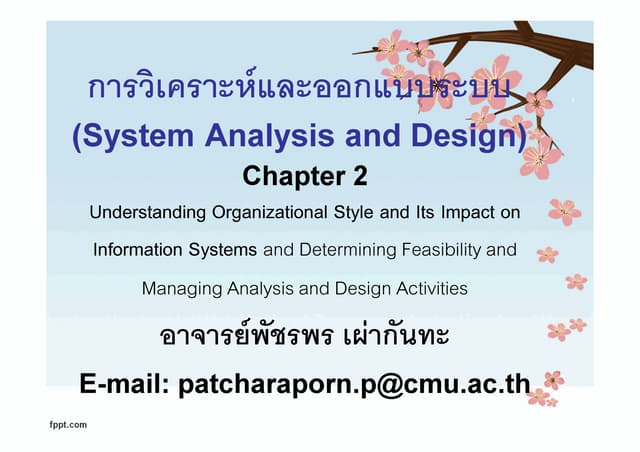 การวิเคราะห์และออกแบบระบบ
(System Analysis and Design)

Chapter 2

Understanding Organizational Style and Its Impact on Information Systems and Determining Feasibility and Managing Analysis and Design Activities

อาจารย์พัชรพร เผ่ากันทะ

E-mail: patcharaporn.p@cmu.ac.th

fppt.com